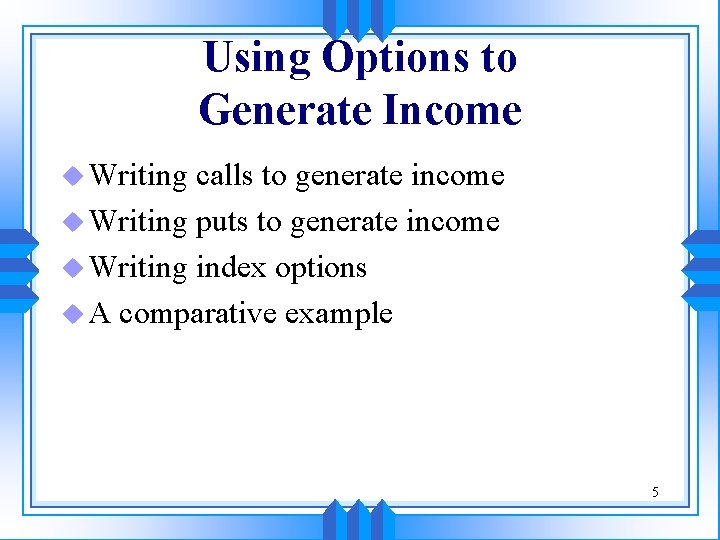 Using Options to Generate Income

Writing calls to generate income
Writing puts to generate income
Writing index options
A comparative example

5